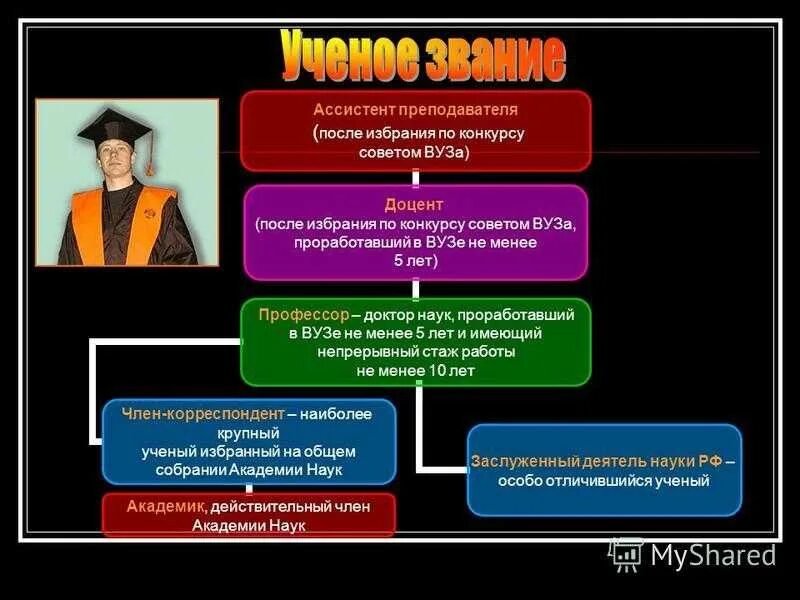 Ученое звание

Ассистент преподавателя
(после избрания по конкурсу советом ВУЗа)

Доцент
(после избрания по конкурсу советом ВУЗа, проработавший в ВУЗе не менее 5 лет)

Профессор – доктор наук, проработавший в ВУЗе не менее 5 лет и имеющий непрерывный стаж работы не менее 10 лет

Член-корреспондент – наиболее крупный ученый избранный на общем собрании Академии Наук

Академик, действительный член Академии Наук

Заслуженный деятель науки РФ – особо отличившийся ученый

MyShared